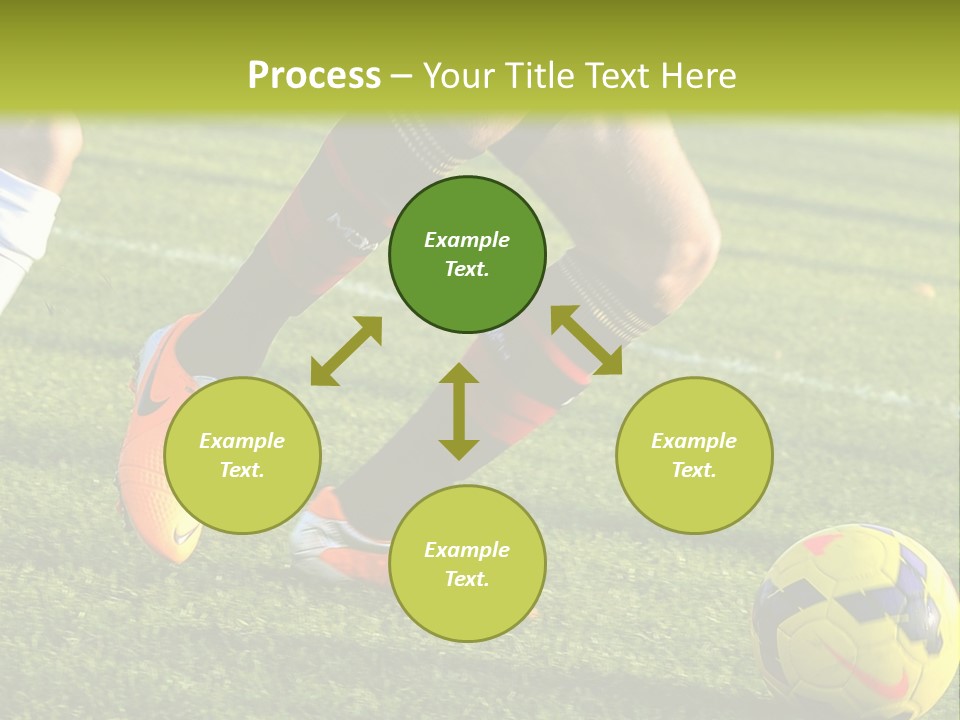 Process – Your Title Text Here

Example Text.

Example Text.

Example Text.

Example Text.